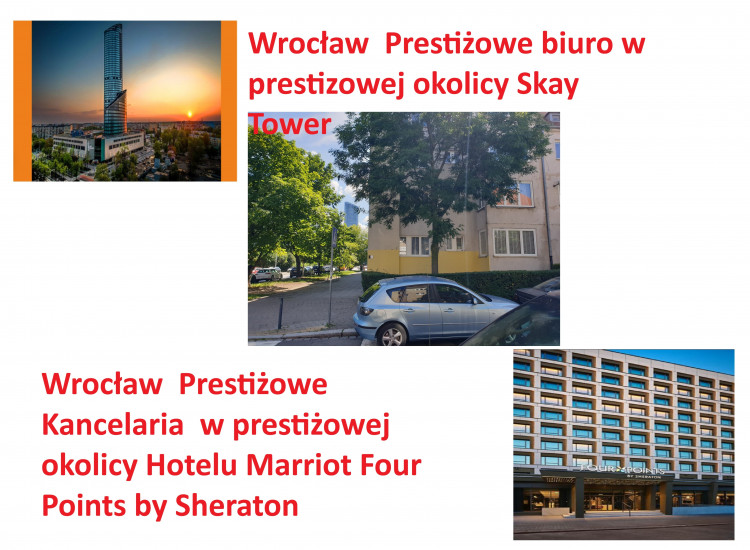 Wrocław Prestiżowe biuro w prestizowej okolicy Skay Tower

Wrocław Prestiżowe Kancelaria w prestiżowej okolicy Hotelu Marriot Four Points by Sheraton

FOUR POINTS BY SHERATON